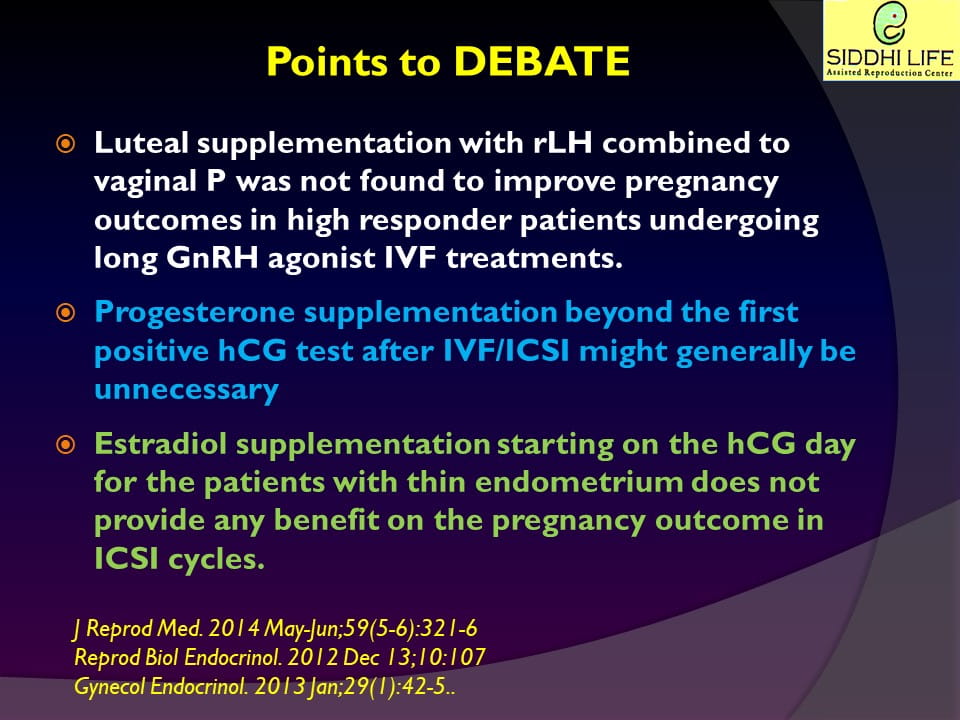 SIDDHI LIFE
Assisted Reproduction Center

Points to DEBATE

Luteal supplementation with rLH combined to vaginal P was not found to improve pregnancy outcomes in high responder patients undergoing long GnRH agonist IVF treatments.

Progesterone supplementation beyond the first positive hCG test after IVF/ICSI might generally be unnecessary

Estradiol supplementation starting on the hCG day for the patients with thin endometrium does not provide any benefit on the pregnancy outcome in ICSI cycles.

J Reprod Med. 2014 May-Jun;59(5-6):321-6
Reprod Biol Endocrinol. 2012 Dec 13;10:107
Gynecol Endocrinol. 2013 Jan;29(1):42-5..